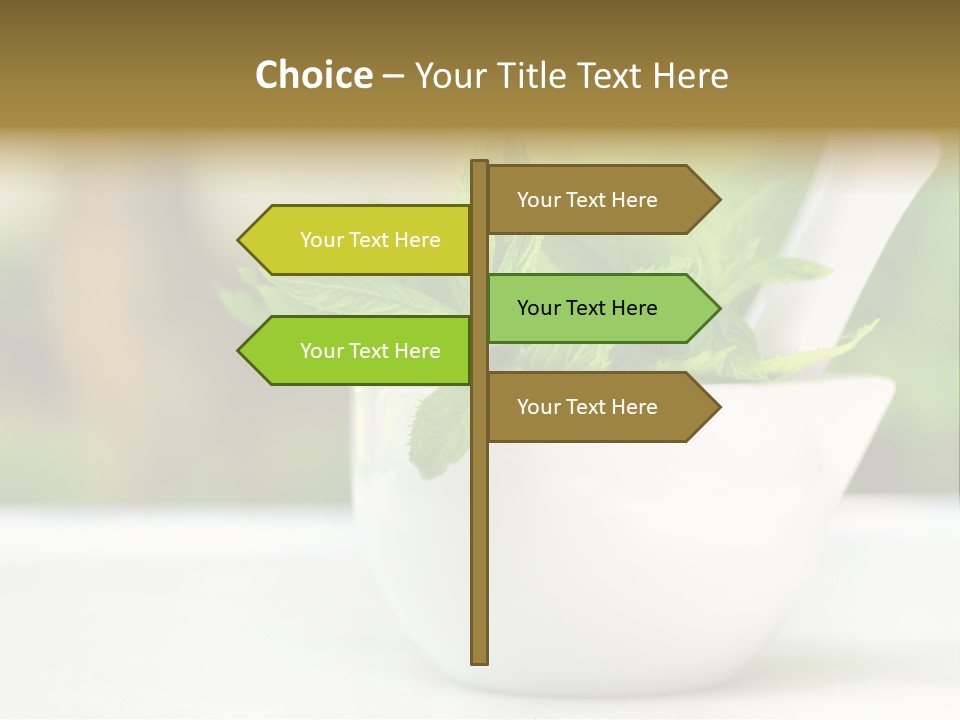 Choice – Your Title Text Here

Your Text Here

Your Text Here

Your Text Here

Your Text Here

Your Text Here